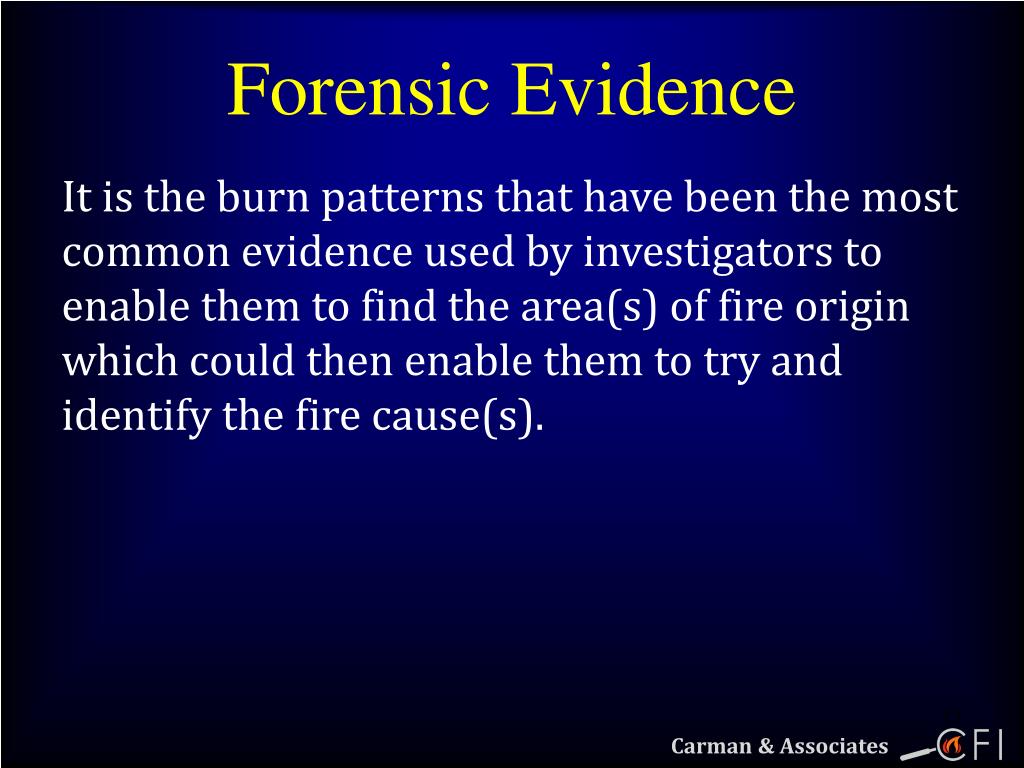 Forensic Evidence

It is the burn patterns that have been the most common evidence used by investigators to enable them to find the area(s) of fire origin which could then enable them to try and identify the fire cause(s).

Carman & Associates CFI